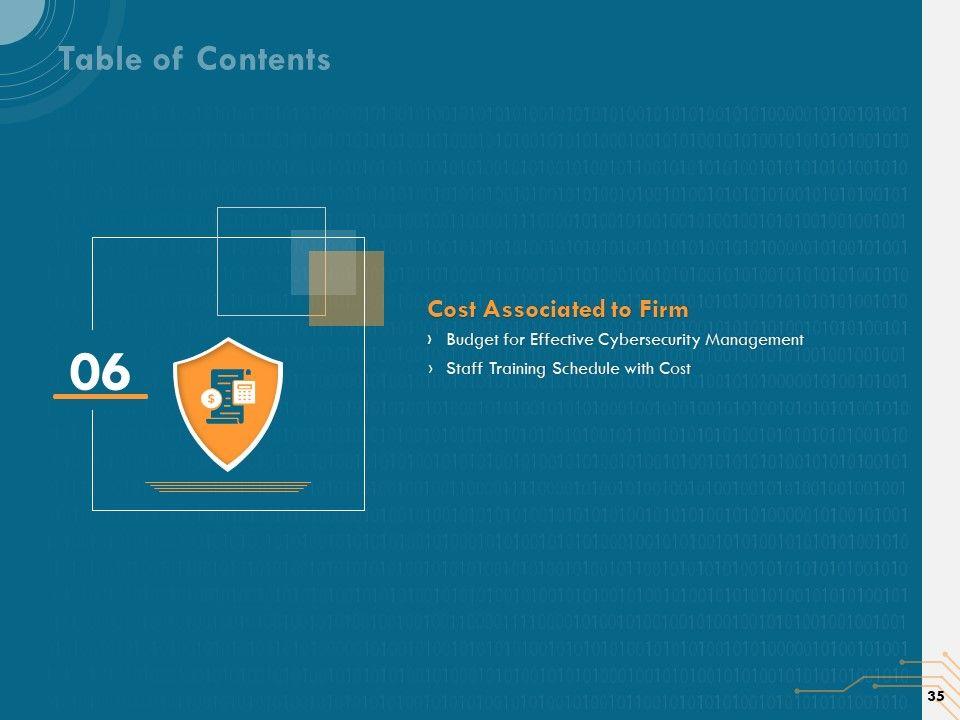 Table of Contents

06

Cost Associated to Firm

› Budget for Effective Cybersecurity Management

› Staff Training Schedule with Cost

35